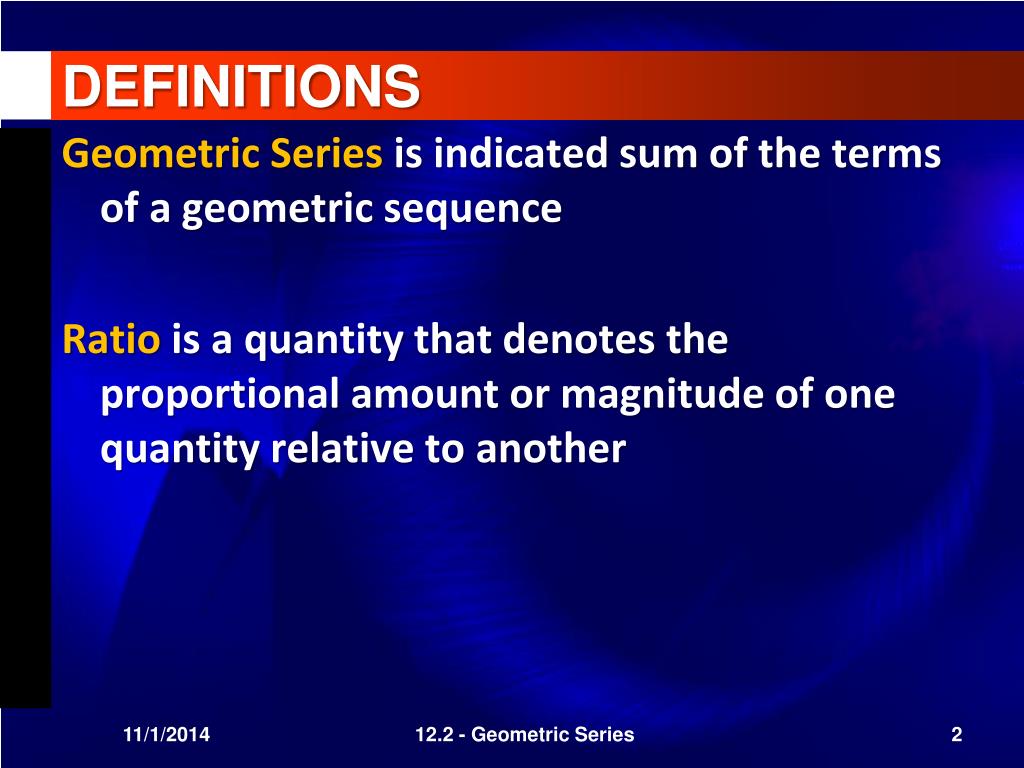 DEFINITIONS

Geometric Series is indicated sum of the terms of a geometric sequence

Ratio is a quantity that denotes the proportional amount or magnitude of one quantity relative to another

11/1/2014

12.2 - Geometric Series

2